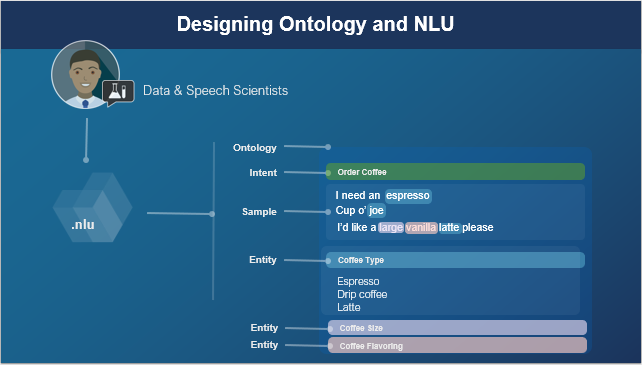 Designing Ontology and NLU

Data & Speech Scientists

.nlu

Ontology

Intent

Order Coffee

Sample

I need an espresso
Cup o' joe
I'd like a large vanilla latte please

Entity

Coffee Type

Espresso
Drip coffee
Latte

Entity

Coffee Size

Entity

Coffee Flavoring